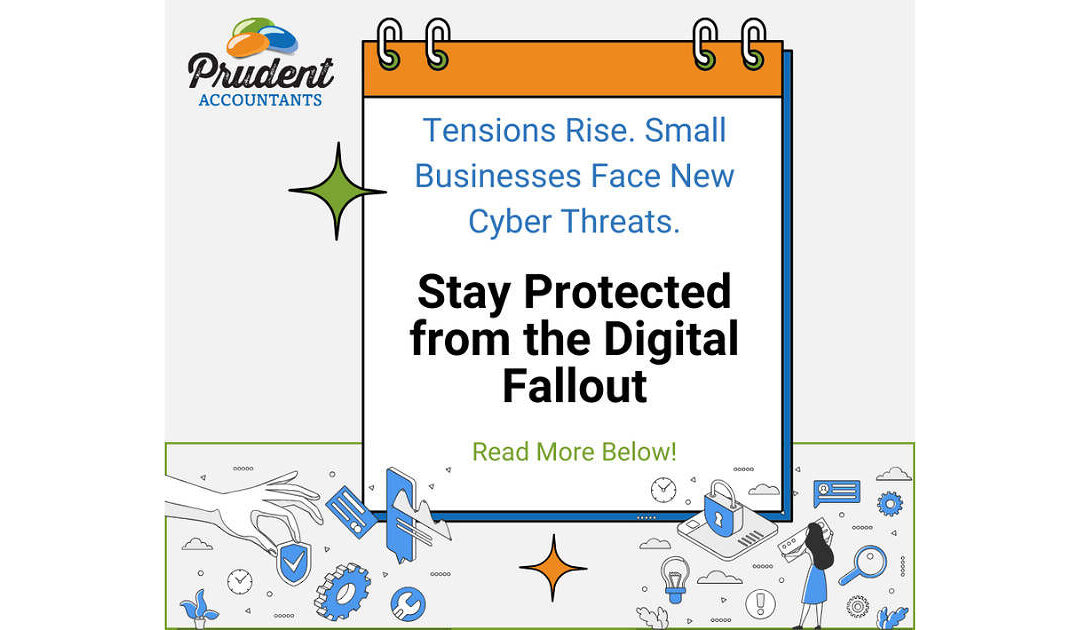 Prudent
ACCOUNTANTS

Tensions Rise. Small Businesses Face New Cyber Threats.

Stay Protected from the Digital Fallout

Read More Below!